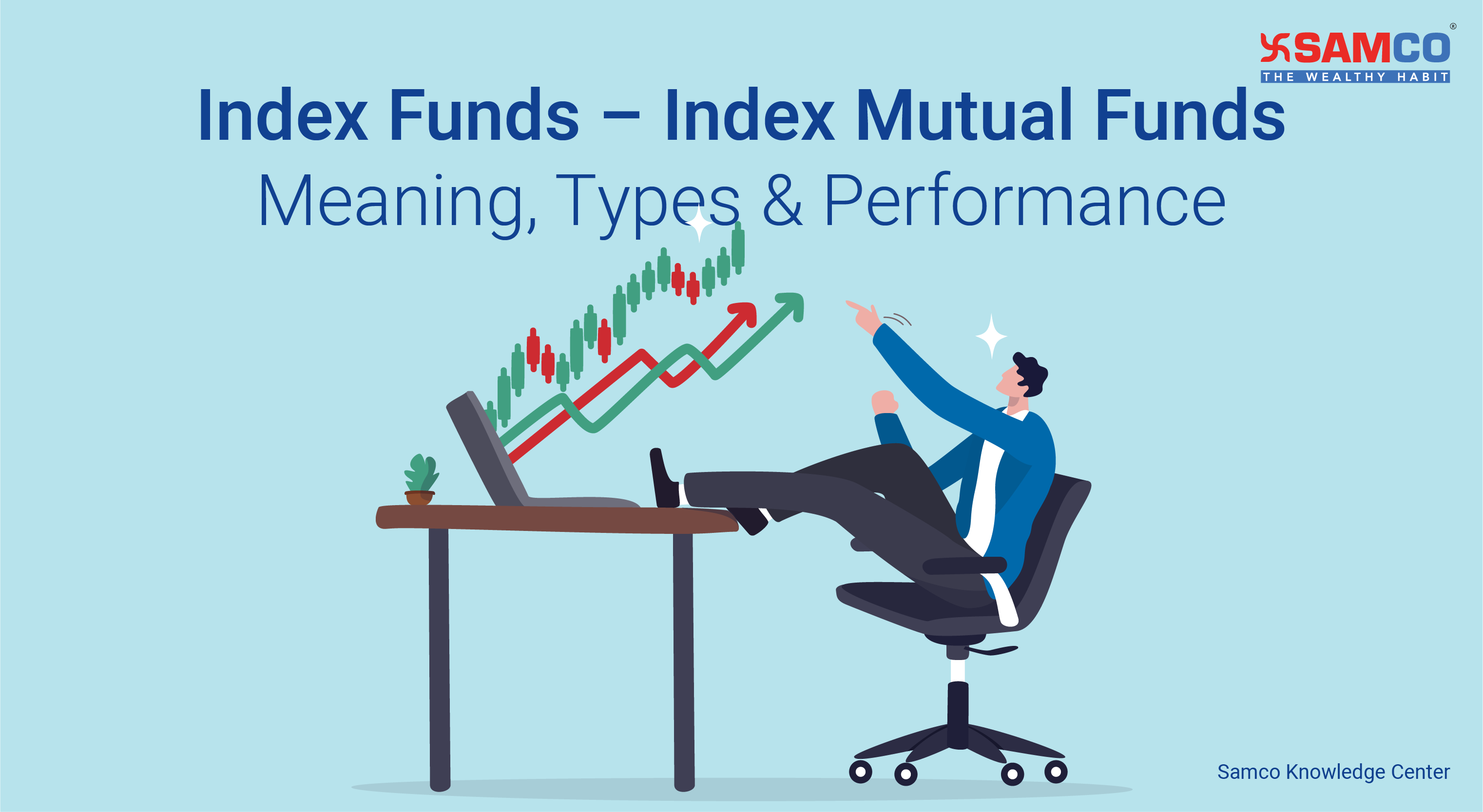 SAMCO®
THE WEALTHY HABIT

Index Funds – Index Mutual Funds
Meaning, Types & Performance

Samco Knowledge Center